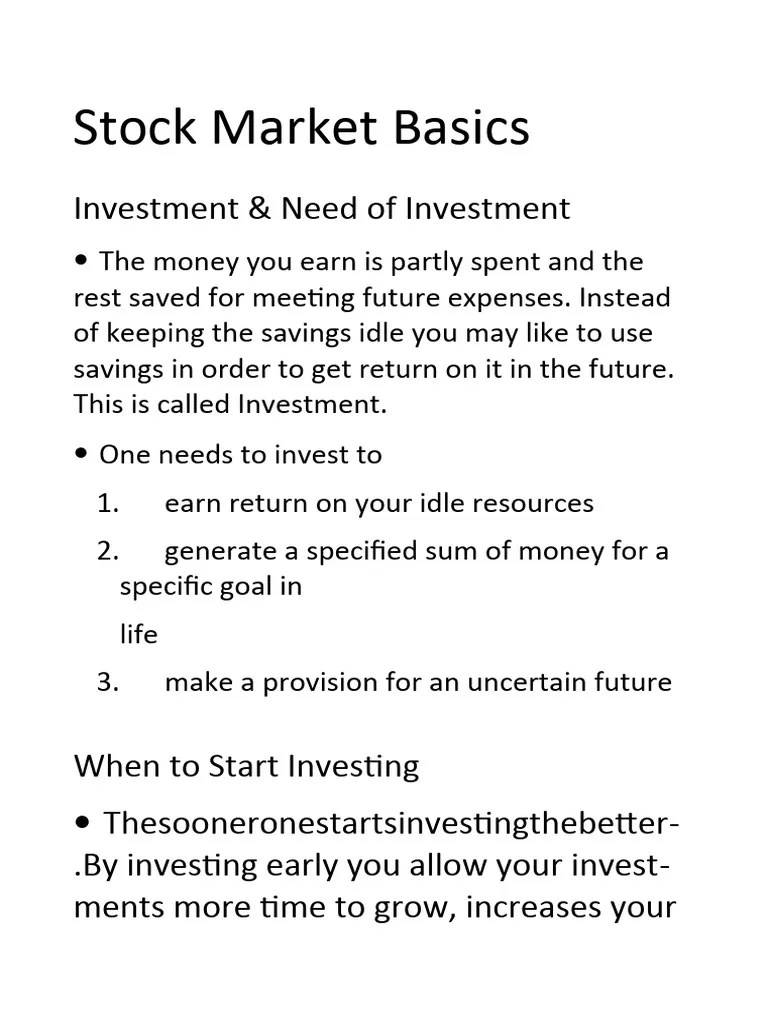 Stock Market Basics

Investment & Need of Investment

• The money you earn is partly spent and the rest saved for meeting future expenses. Instead of keeping the savings idle you may like to use savings in order to get return on it in the future. This is called Investment.

• One needs to invest to

1. earn return on your idle resources

2. generate a specified sum of money for a specific goal in

life

3. make a provision for an uncertain future

When to Start Investing

• Thesooneronestartsinvestingthebetter-.By investing early you allow your investments more time to grow, increases your